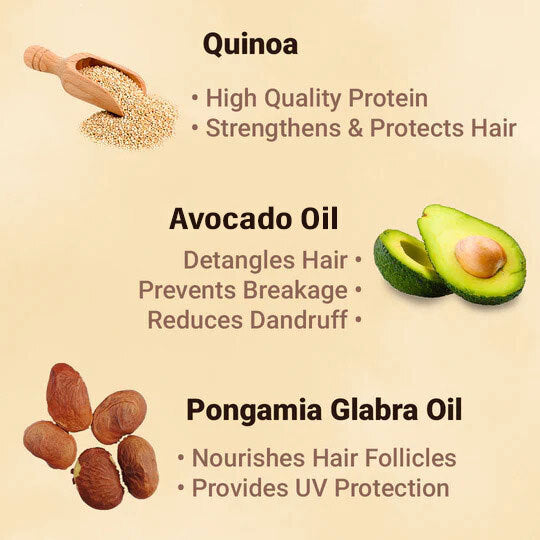 Quinoa

• High Quality Protein
• Strengthens & Protects Hair

Avocado Oil

Detangles Hair •
Prevents Breakage •
Reduces Dandruff •

Pongamia Glabra Oil

• Nourishes Hair Follicles
• Provides UV Protection